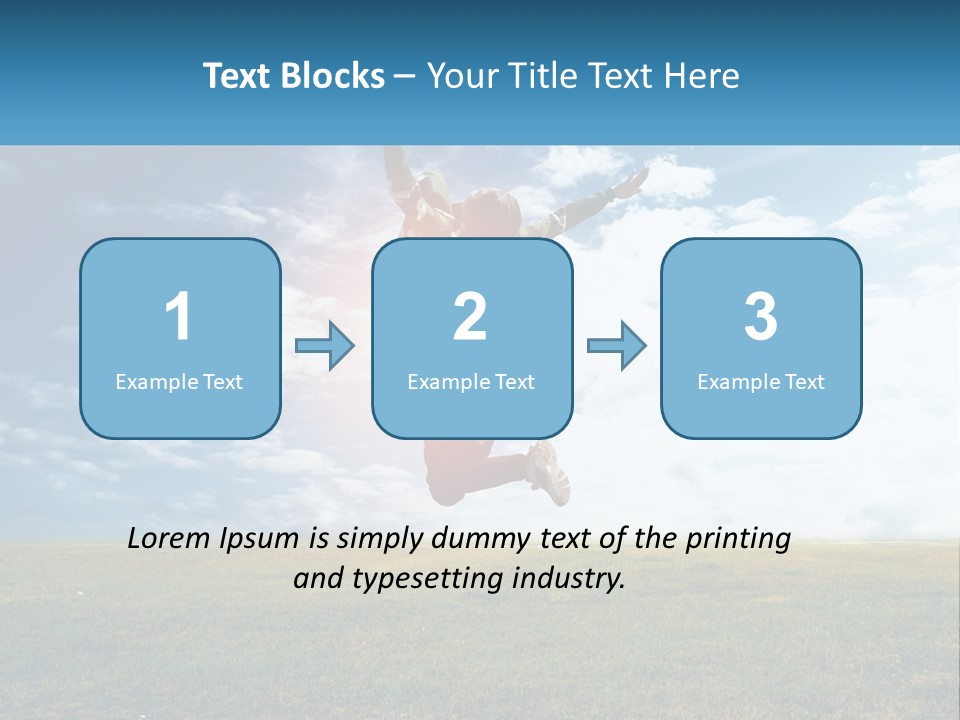 Text Blocks – Your Title Text Here

1
Example Text

2
Example Text

3
Example Text

Lorem Ipsum is simply dummy text of the printing and typesetting industry.